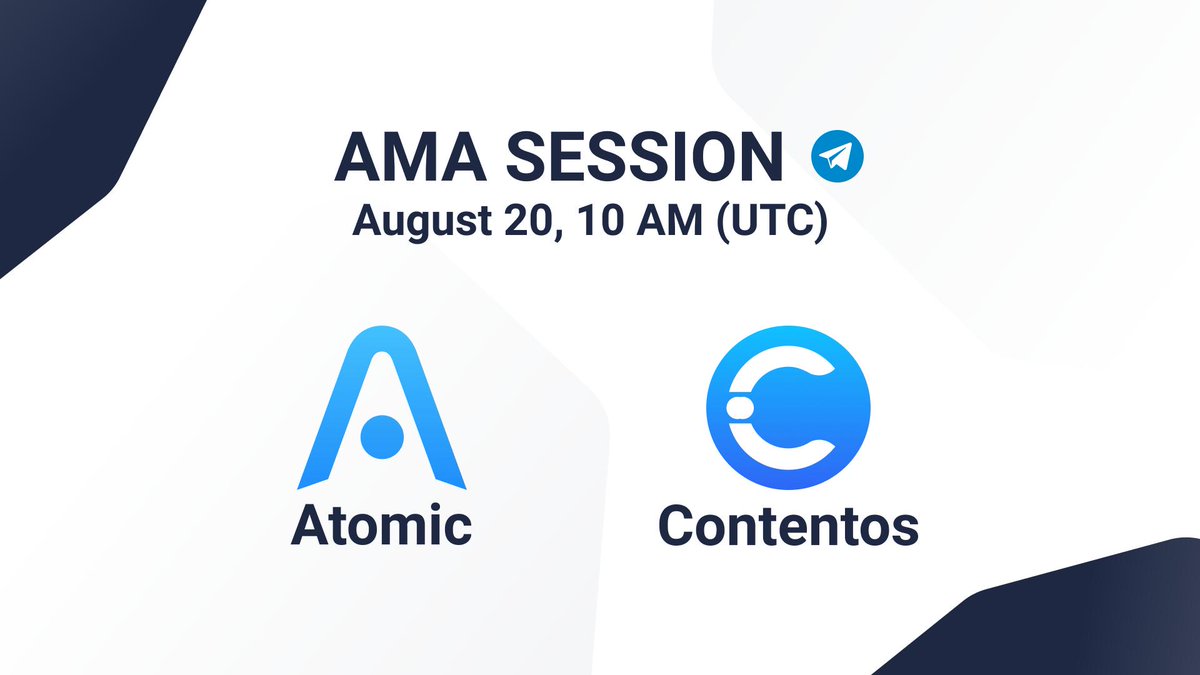 AMA SESSION
August 20, 10 AM (UTC)

Atomic

Contentos